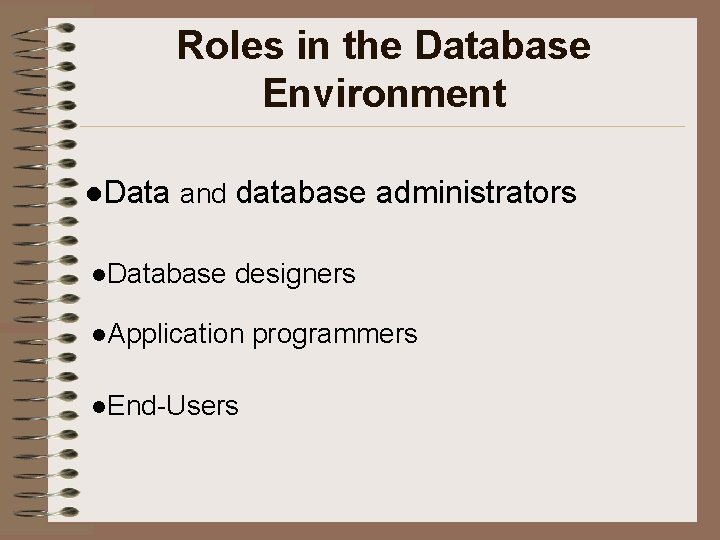 Roles in the Database Environment

●Data and database administrators

●Database designers

●Application programmers

●End-Users